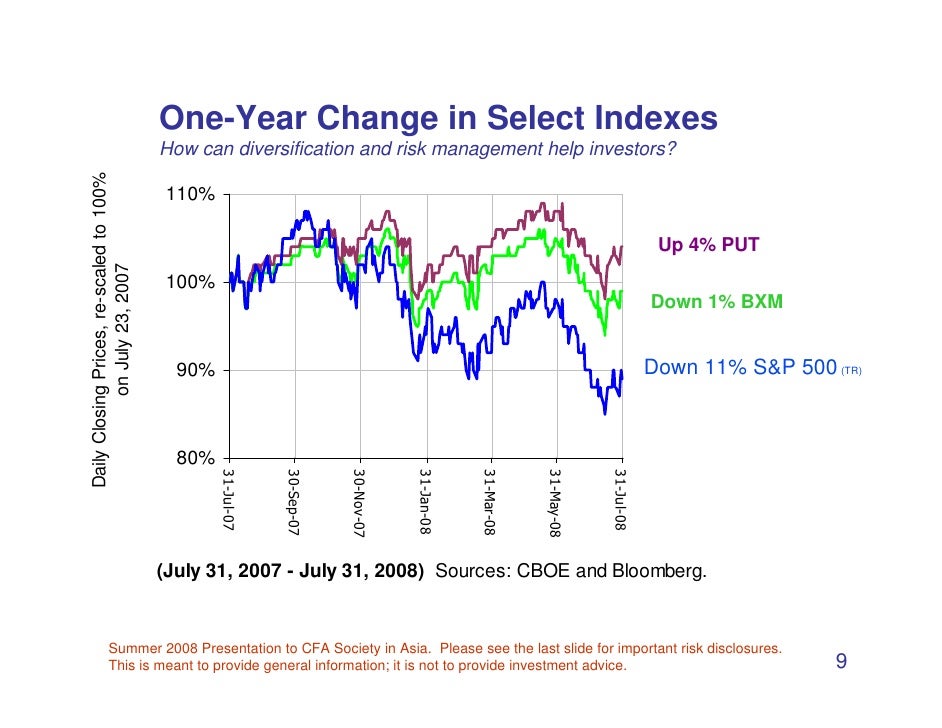 One-Year Change in Select Indexes
How can diversification and risk management help investors?

Daily Closing Prices, re-scaled to 100% on July 23, 2007

110%
100%
90%
80%

31-Jul-07
30-Sep-07
30-Nov-07
31-Jan-08
31-Mar-08
31-May-08
31-Jul-08

Up 4% PUT
Down 1% BXM
Down 11% S&P 500 (TR)

(July 31, 2007 - July 31, 2008) Sources: CBOE and Bloomberg.

Summer 2008 Presentation to CFA Society in Asia. Please see the last slide for important risk disclosures.
This is meant to provide general information; it is not to provide investment advice.

9